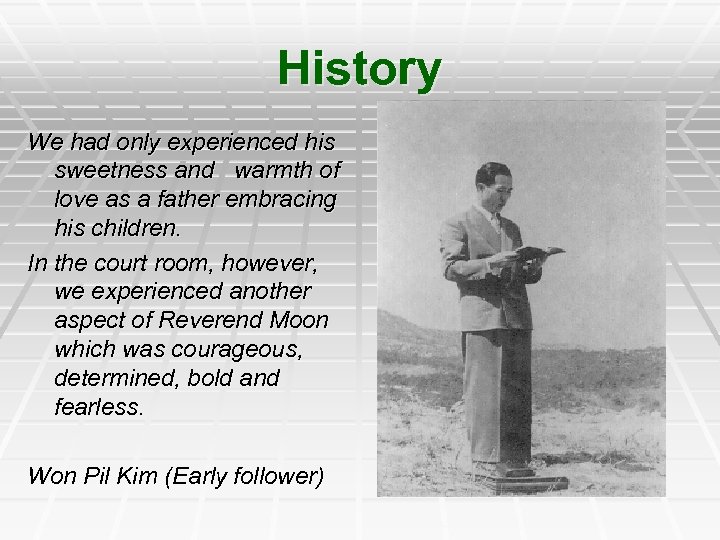 History

We had only experienced his sweetness and  warmth of love as a father embracing his children.

In the court room, however, we experienced another aspect of Reverend Moon which was courageous, determined, bold and fearless.

Won Pil Kim (Early follower)